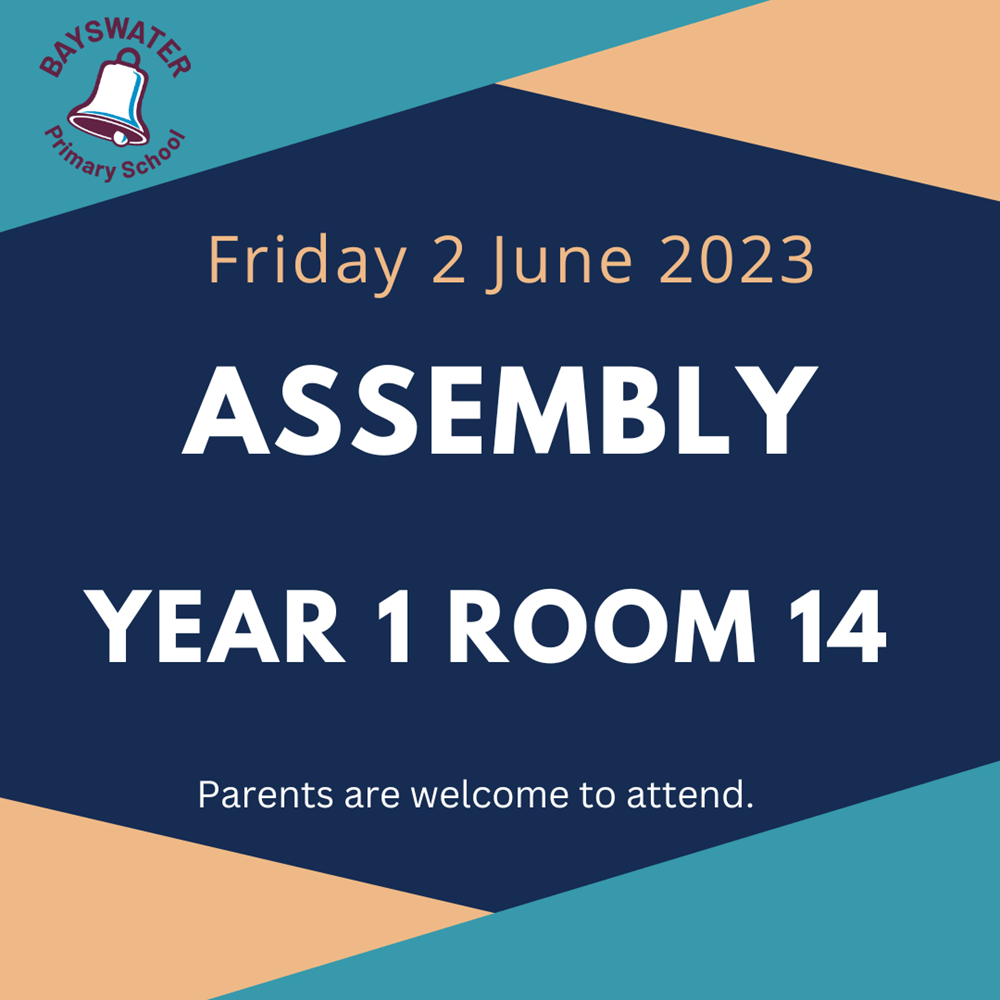 BAYSWATER
Primary School

Friday 2 June 2023

ASSEMBLY

YEAR 1 ROOM 14

Parents are welcome to attend.